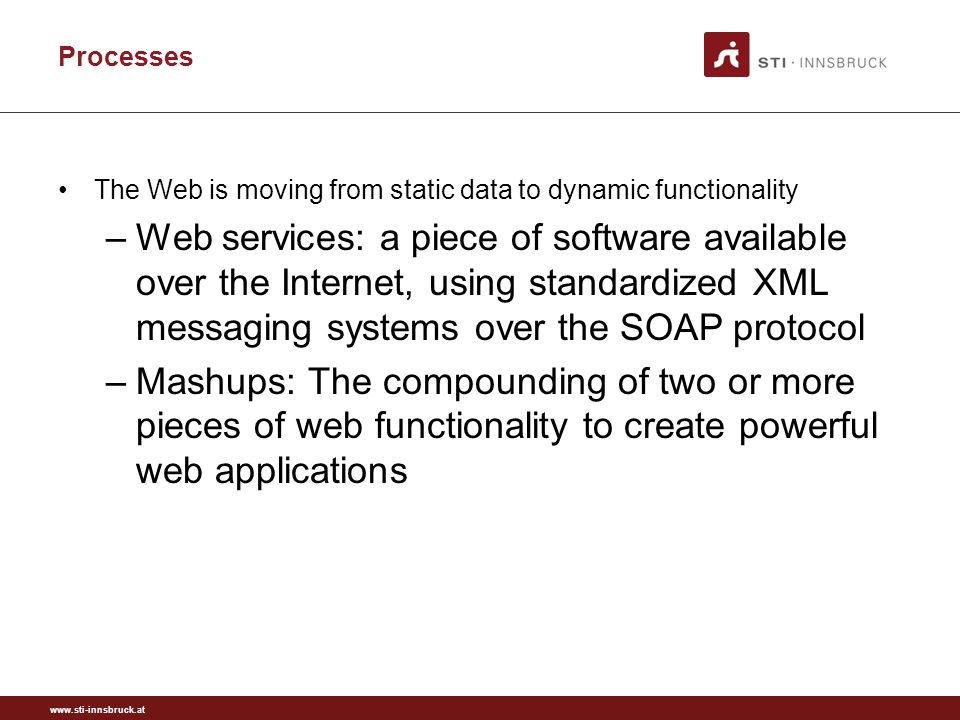 Processes

STI · INNSBRUCK

• The Web is moving from static data to dynamic functionality

– Web services: a piece of software available over the Internet, using standardized XML messaging systems over the SOAP protocol

– Mashups: The compounding of two or more pieces of web functionality to create powerful web applications

www.sti-innsbruck.at